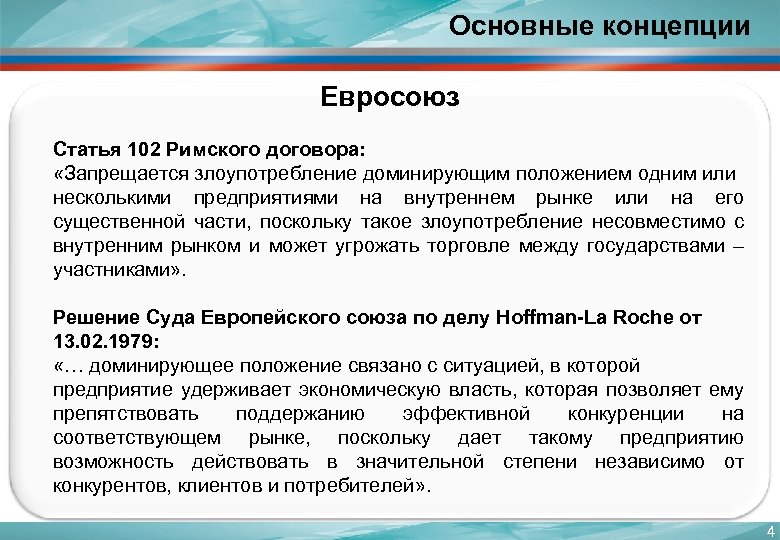 Основные концепции

Евросоюз

Статья 102 Римского договора:
«Запрещается злоупотребление доминирующим положением одним или несколькими предприятиями на внутреннем рынке или на его существенной части, поскольку такое злоупотребление несовместимо с внутренним рынком и может угрожать торговле между государствами – участниками».

Решение Суда Европейского союза по делу Hoffman-La Roche от 13.02.1979:
«… доминирующее положение связано с ситуацией, в которой предприятие удерживает экономическую власть, которая позволяет ему препятствовать поддержанию эффективной конкуренции на соответствующем рынке, поскольку дает такому предприятию возможность действовать в значительной степени независимо от конкурентов, клиентов и потребителей».

4